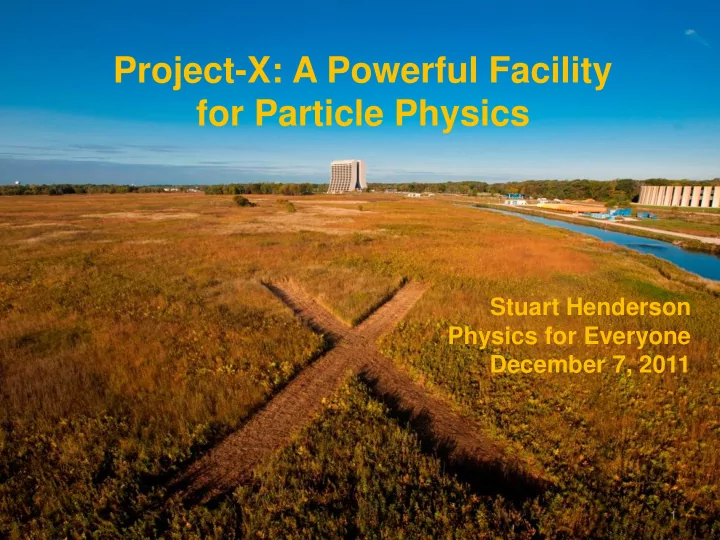 Project-X: A Powerful Facility for Particle Physics

Stuart Henderson
Physics for Everyone
December 7, 2011

1